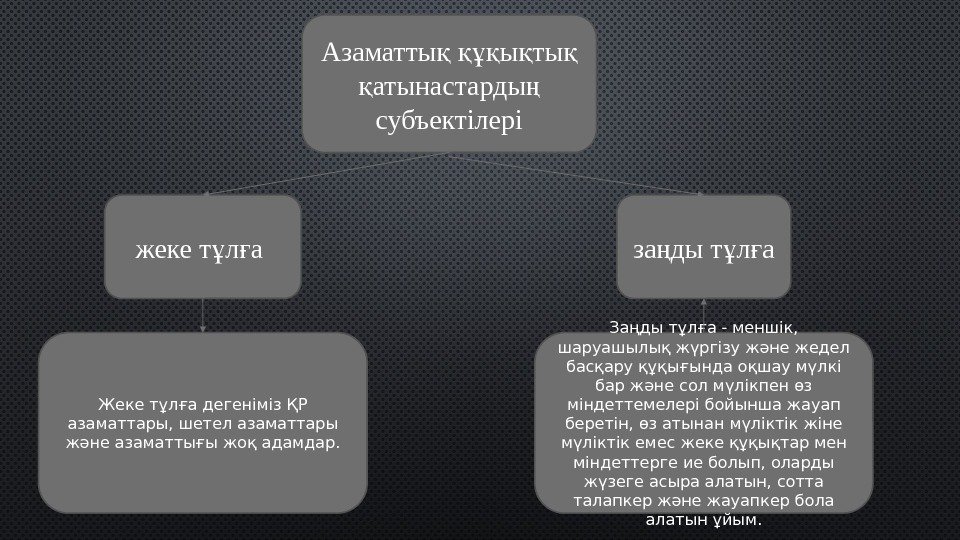 Азаматтық құқықтық қатынастардың субъектілері

жеке тұлға

заңды тұлға

Жеке тұлға дегеніміз ҚР азаматтары, шетел азаматтары және азаматтығы жоқ адамдар.

Заңды тұлға - меншік, шаруашылық жүргізу және жедел басқару құқығында оқшау мүлкі бар және сол мүлікпен өз міндеттемелері бойынша жауап беретін, өз атынан мүліктік жіне мүліктік емес жеке құқықтар мен міндеттерге ие болып, оларды жүзеге асыра алатын, сотта талапкер және жауапкер бола алатын ұйым.